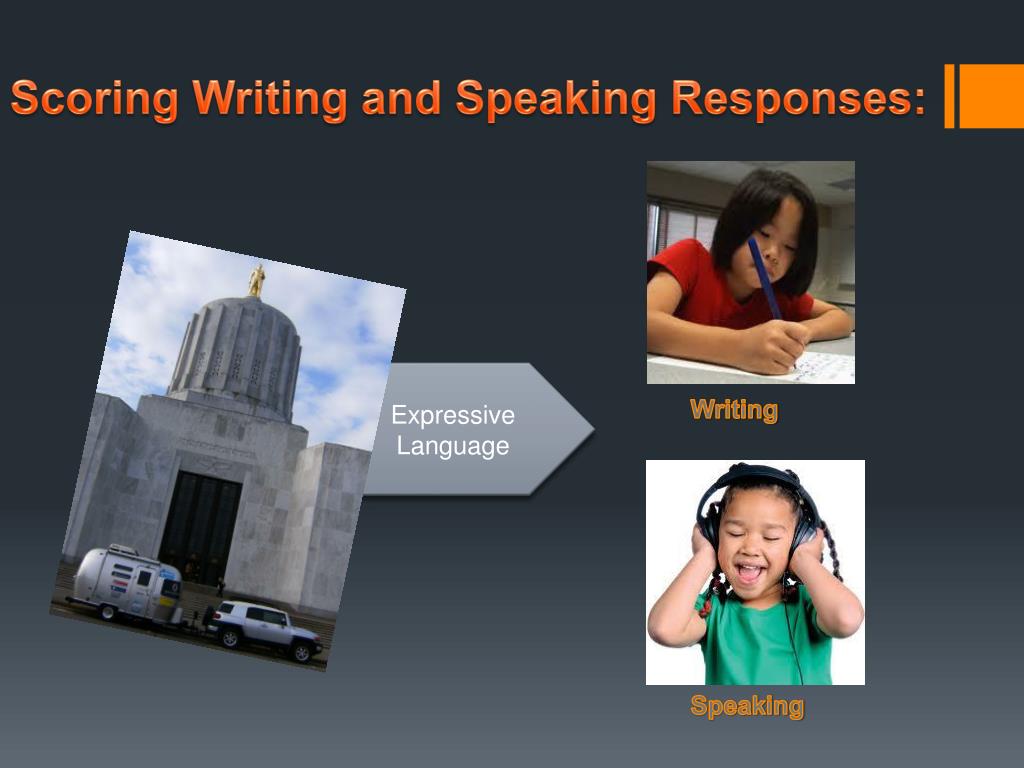 Scoring Writing and Speaking Responses:

Expressive Language

Writing

Speaking